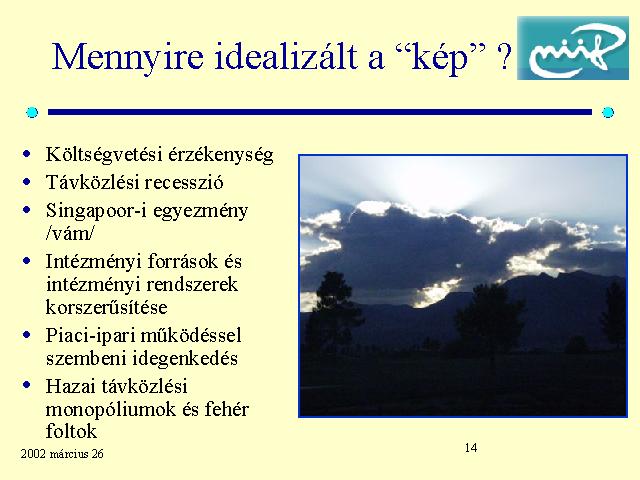 Mennyire idealizált a “kép” ?

miif

- Költségvetési érzékenység
- Távközlési recesszió
- Singapoor-i egyezmény /vám/
- Intézményi források és intézményi rendszerek korszerűsítése
- Piaci-ipari működéssel szembeni idegenkedés
- Hazai távközlési monopóliumok és fehér foltok

2002 március 26

14